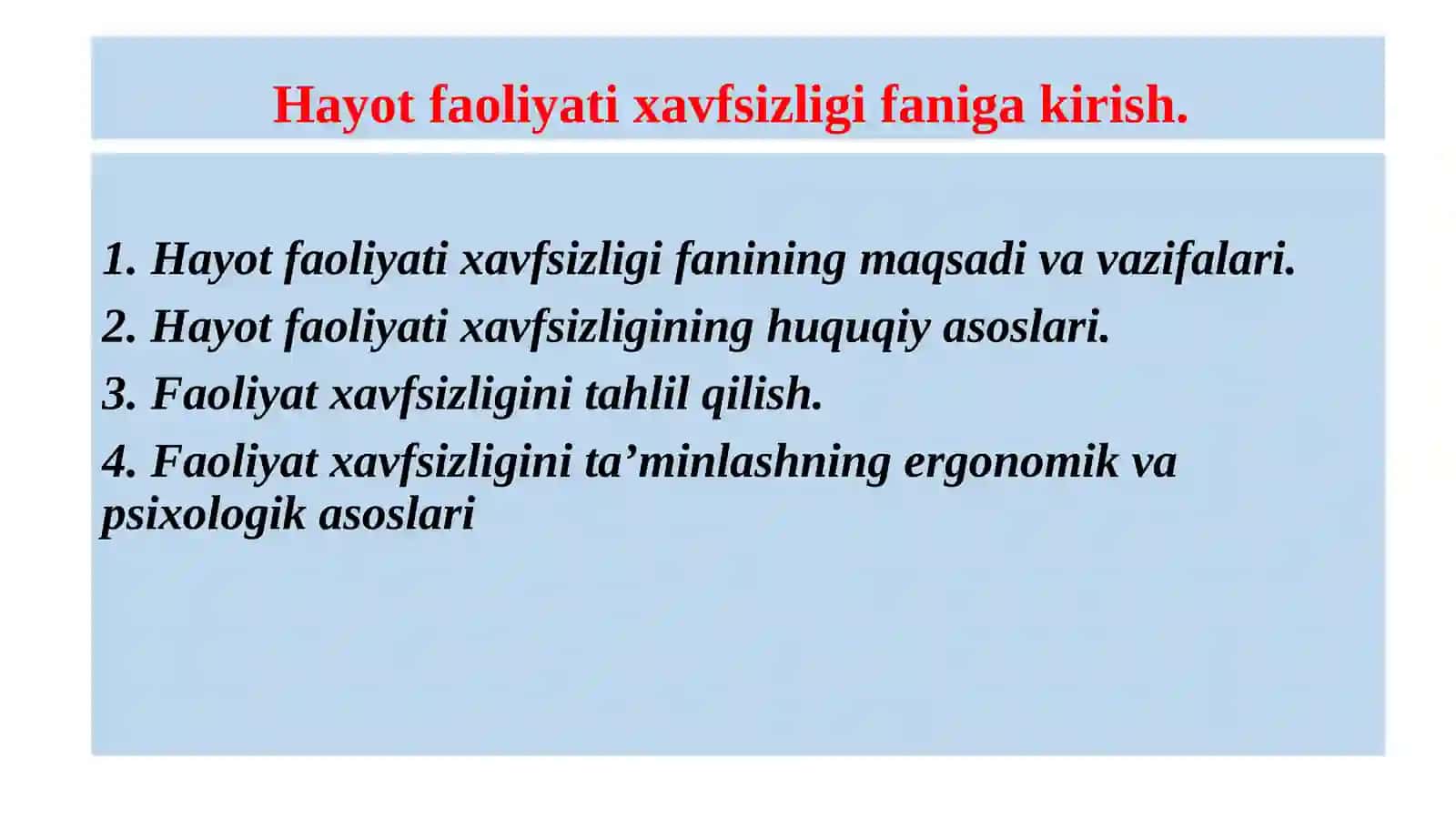 Hayot faoliyati xavfsizligi faniga kirish.

1. Hayot faoliyati xavfsizligi fanining maqsadi va vazifalari.
2. Hayot faoliyati xavfsizligining huquqiy asoslari.
3. Faoliyat xavfsizligini tahlil qilish.
4. Faoliyat xavfsizligini ta’minlashning ergonomik va psixologik asoslari